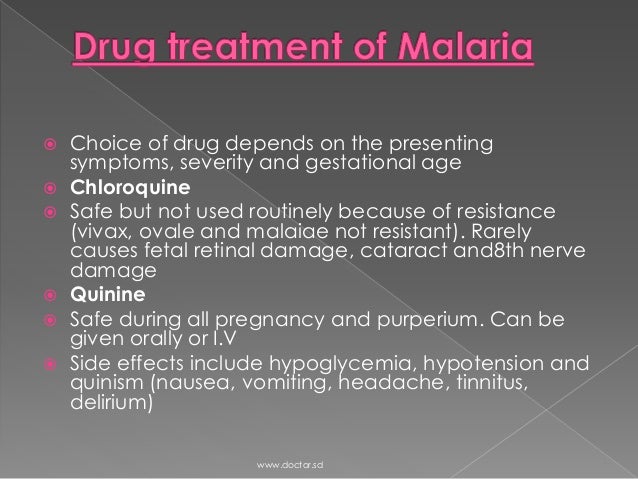 Drug treatment of Malaria

Choice of drug depends on the presenting symptoms, severity and gestational age

Chloroquine

Safe but not used routinely because of resistance (vivax, ovale and malaiae not resistant). Rarely causes fetal retinal damage, cataract and8th nerve damage

Quinine

Safe during all pregnancy and purperium. Can be given orally or I.V

Side effects include hypoglycemia, hypotension and quinism (nausea, vomiting, headache, tinnitus, delirium)

www.doctor.sd